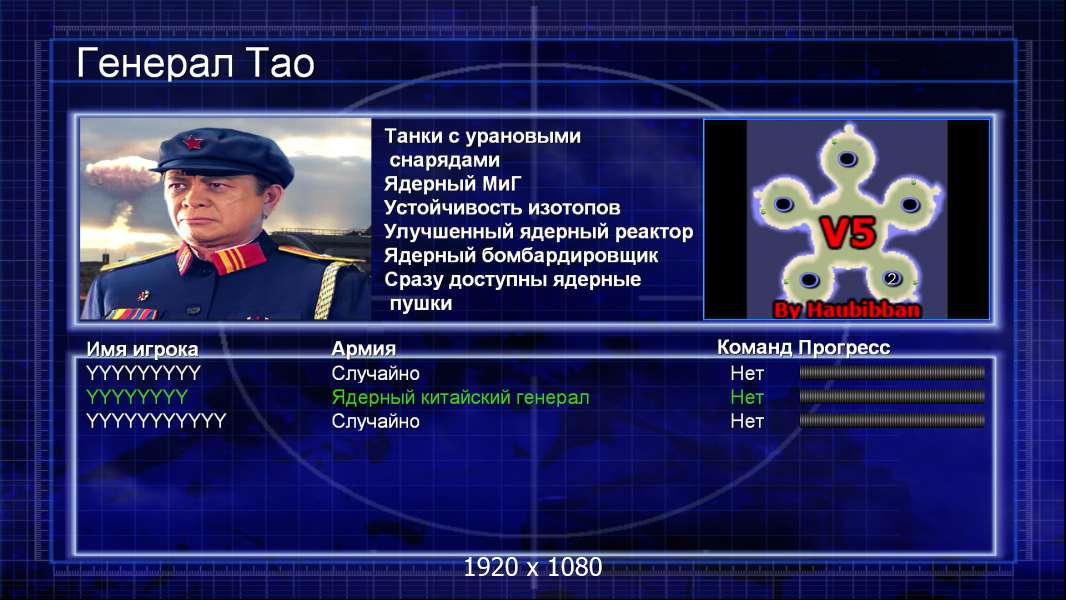 Генерал Тао

Танки с урановыми снарядами
Ядерный МиГ
Устойчивость изотопов
Улучшенный ядерный реактор
Ядерный бомбардировщик
Сразу доступны ядерные пушки

V5
2
By Haubibban

| Имя игрока | Армия | Команд | Прогресс |
|---|---|---|---|
| YYYYYYYYY | Случайно | Нет | |
| YYYYYYYY | Ядерный китайский генерал | Нет | |
| YYYYYYYYYYY | Случайно | Нет | |

1920 x 1080